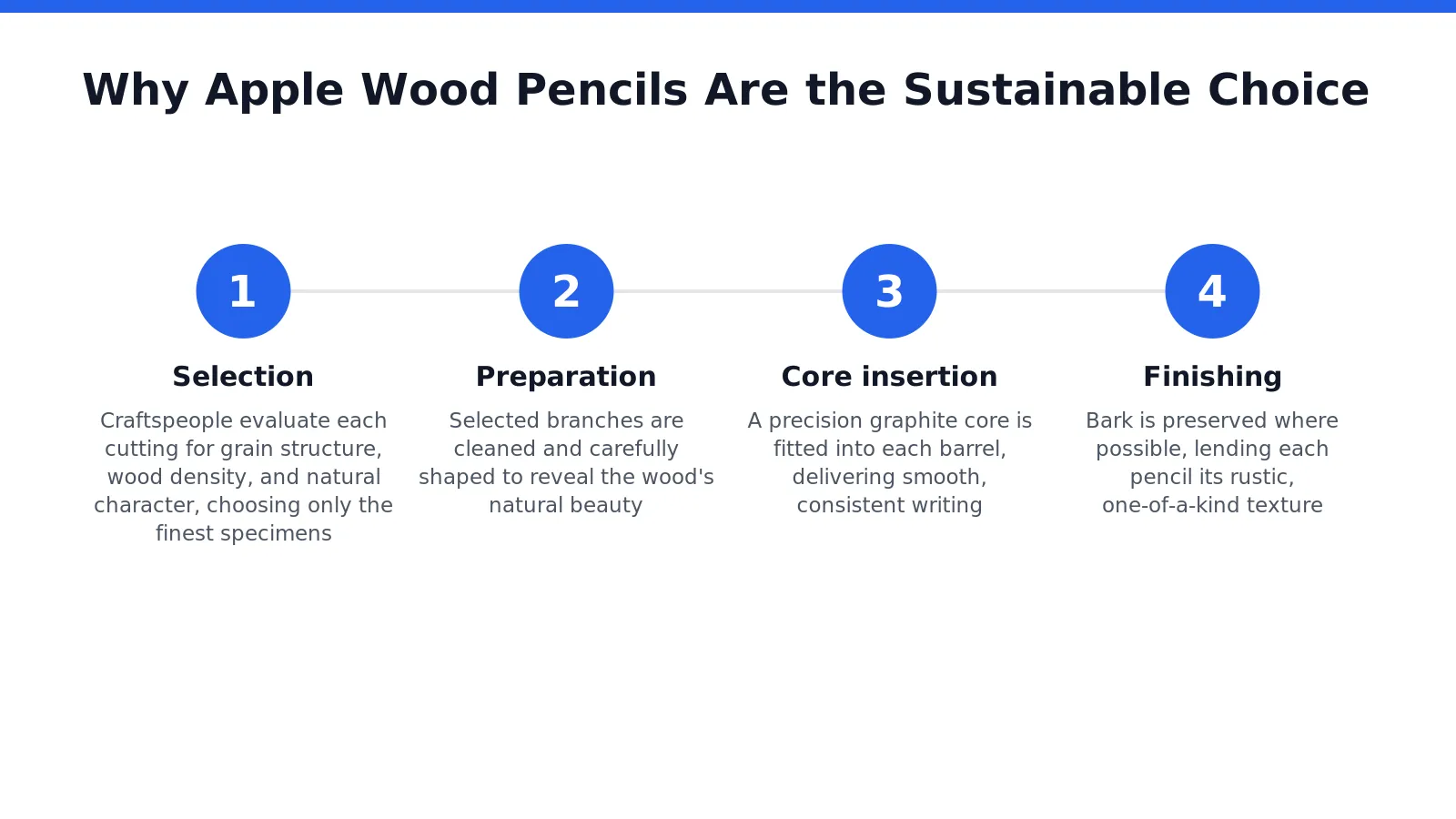 Why Apple Wood Pencils Are the Sustainable Choice

1

Selection

Craftspeople evaluate each cutting for grain structure, wood density, and natural character, choosing only the finest specimens

2

Preparation

Selected branches are cleaned and carefully shaped to reveal the wood's natural beauty

3

Core insertion

A precision graphite core is fitted into each barrel, delivering smooth, consistent writing

4

Finishing

Bark is preserved where possible, lending each pencil its rustic, one-of-a-kind texture